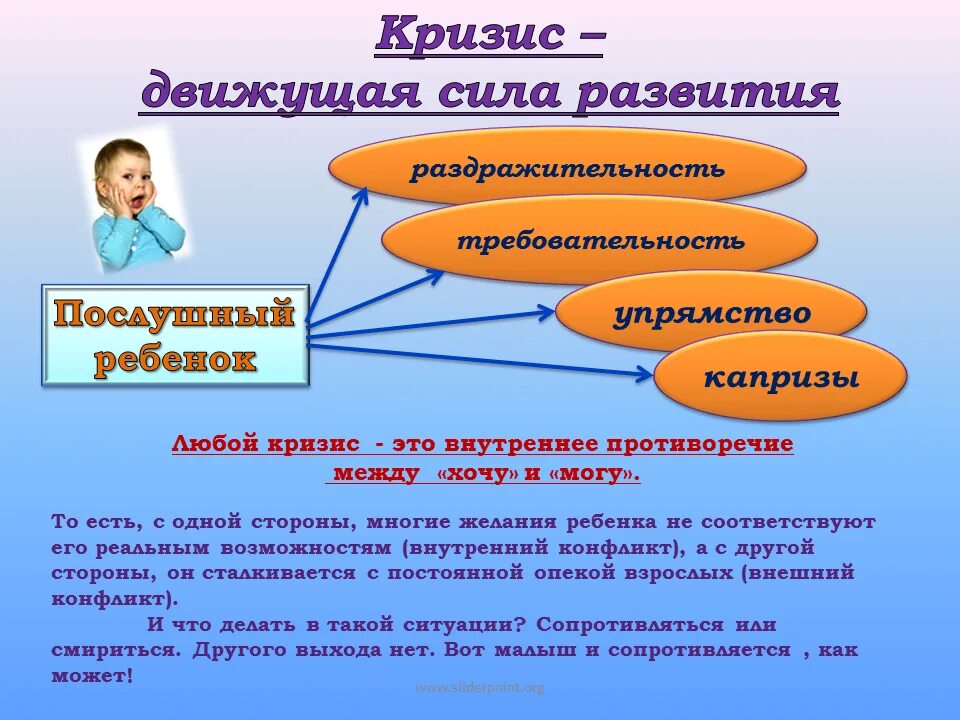 Кризис –
движущая сила развития

Послушный ребенок

раздражительность

требовательность

упрямство

капризы

Любой кризис - это внутреннее противоречие между «хочу» и «могу».

То есть, с одной стороны, многие желания ребенка не соответствуют его реальным возможностям (внутренний конфликт), а с другой стороны, он сталкивается с постоянной опекой взрослых (внешний конфликт).

И что делать в такой ситуации? Сопротивляться или смириться. Другого выхода нет. Вот малыш и сопротивляется , как может!

www.sliderpoint.org